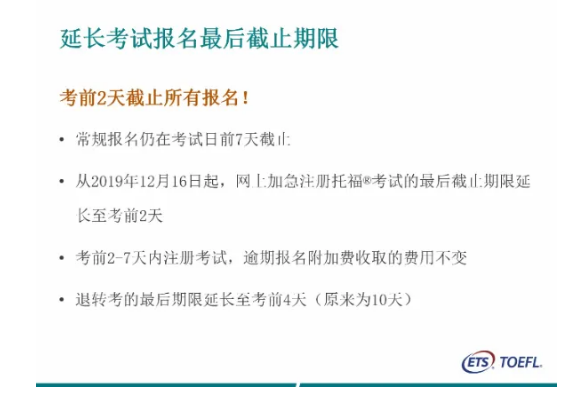 延长考试报名最后截止期限

考前2天截止所有报名！

• 常规报名仍在考试日前7天截止

• 从2019年12月16日起，网上加急注册托福®考试的最后截止期限延长至考前2天

• 考前2-7天内注册考试，逾期报名附加费收取的费用不变

• 退转考的最后期限延长至考前4天（原来为10天）

ETS TOEFL.